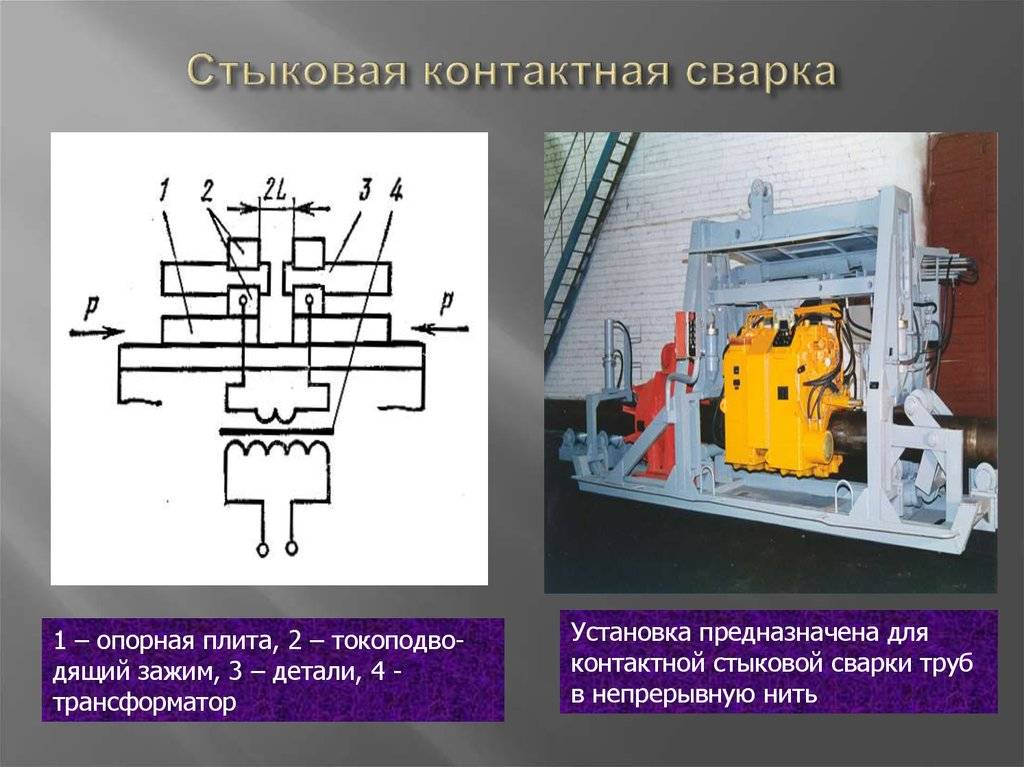 Стыковая контактная сварка

1 2 2L 3 4

P P

1 – опорная плита, 2 – токоподводящий зажим, 3 – детали, 4 - трансформатор

Установка предназначена для контактной стыковой сварки труб в непрерывную нить